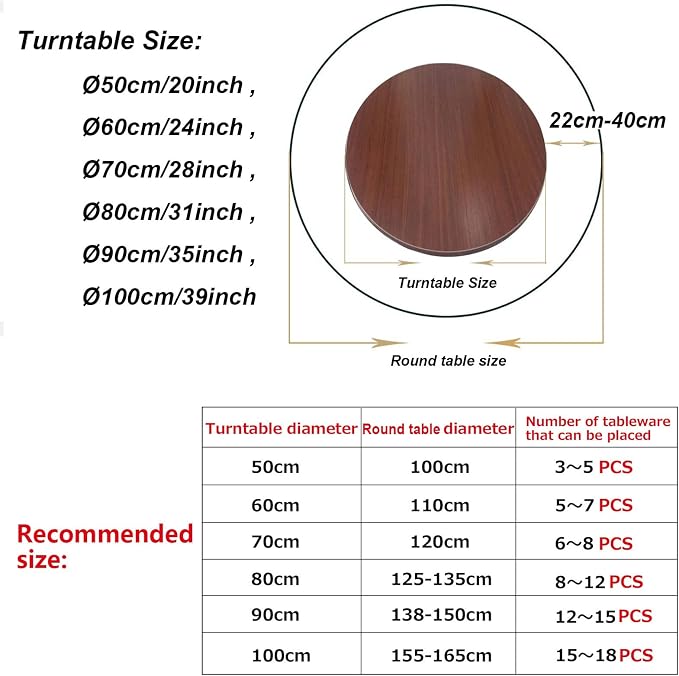 Turntable Size:

Ø50cm/20inch ,

Ø60cm/24inch ,

Ø70cm/28inch ,

Ø80cm/31inch ,

Ø90cm/35inch ,

Ø100cm/39inch

22cm-40cm

Turntable Size

Round table size

Recommended size:

| Turntable diameter | Round table diameter | Number of tableware that can be placed |
|---|---|---|
| 50cm | 100cm | 3～5 PCS |
| 60cm | 110cm | 5～7 PCS |
| 70cm | 120cm | 6～8 PCS |
| 80cm | 125-135cm | 8～12 PCS |
| 90cm | 138-150cm | 12～15 PCS |
| 100cm | 155-165cm | 15～18 PCS |